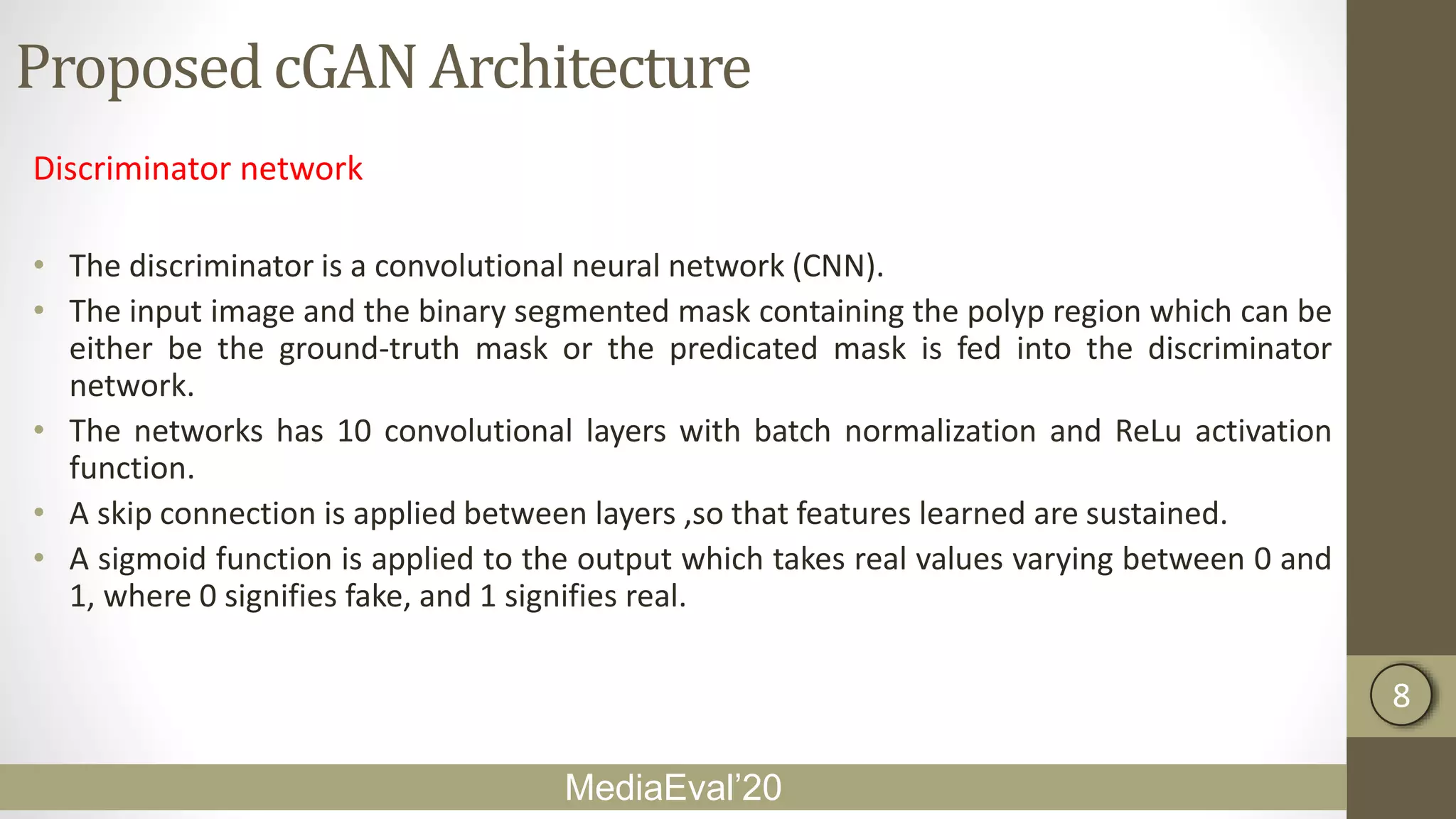 Proposed cGAN Architecture

Discriminator network

• The discriminator is a convolutional neural network (CNN).
• The input image and the binary segmented mask containing the polyp region which can be either be the ground-truth mask or the predicated mask is fed into the discriminator network.
• The networks has 10 convolutional layers with batch normalization and ReLu activation function.
• A skip connection is applied between layers ,so that features learned are sustained.
• A sigmoid function is applied to the output which takes real values varying between 0 and 1, where 0 signifies fake, and 1 signifies real.

8

MediaEval'20